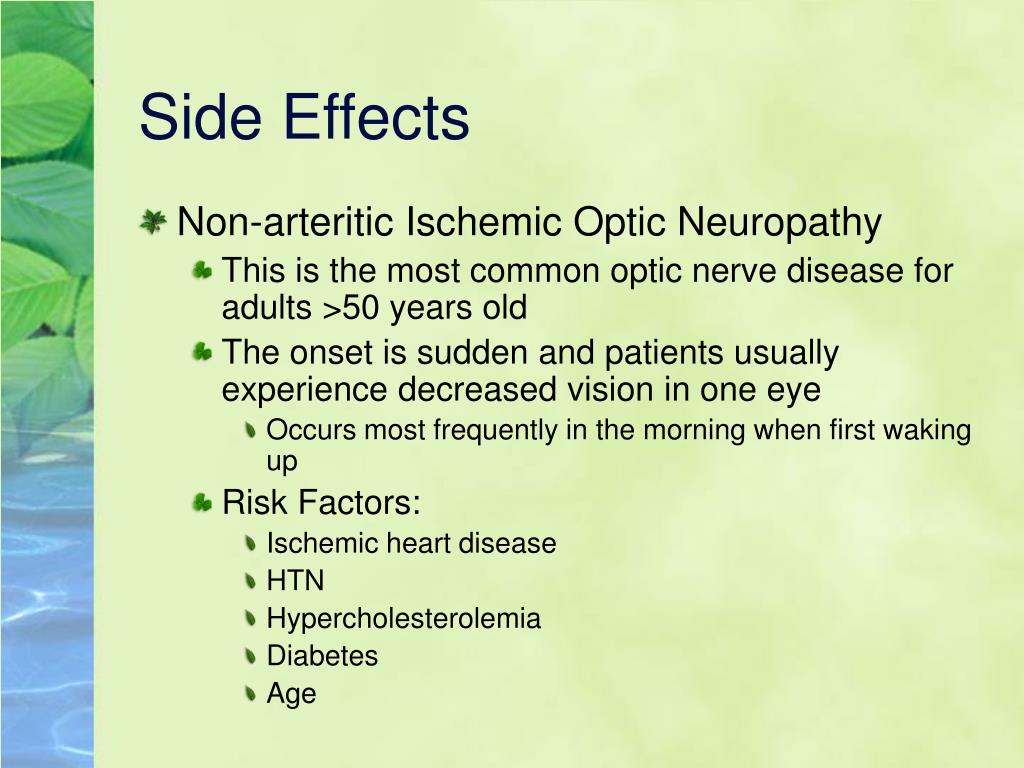 Side Effects

Non-arteritic Ischemic Optic Neuropathy

This is the most common optic nerve disease for adults >50 years old

The onset is sudden and patients usually experience decreased vision in one eye

Occurs most frequently in the morning when first waking up

Risk Factors:

Ischemic heart disease

HTN

Hypercholesterolemia

Diabetes

Age